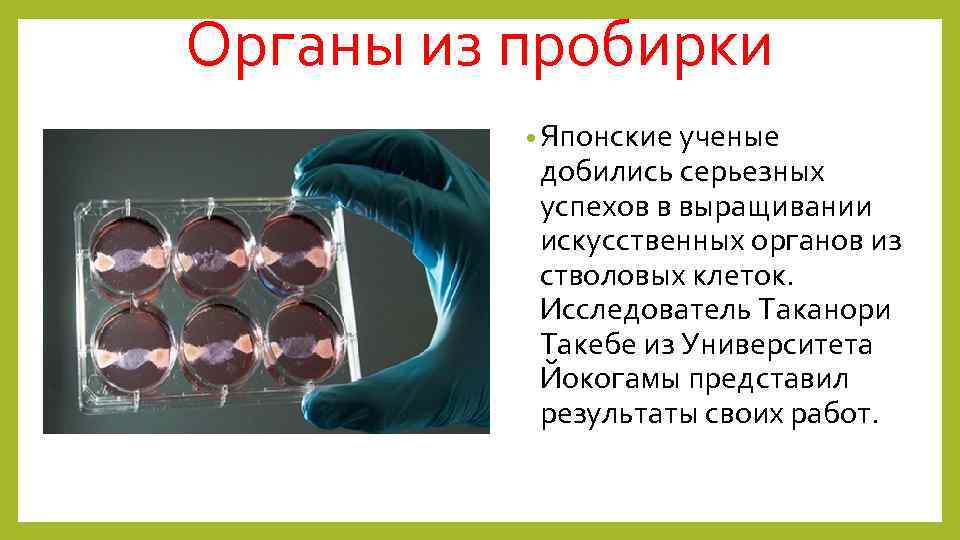 Органы из пробирки

• Японские ученые добились серьезных успехов в выращивании искусственных органов из стволовых клеток. Исследователь Таканори Такебе из Университета Йокогамы представил результаты своих работ.